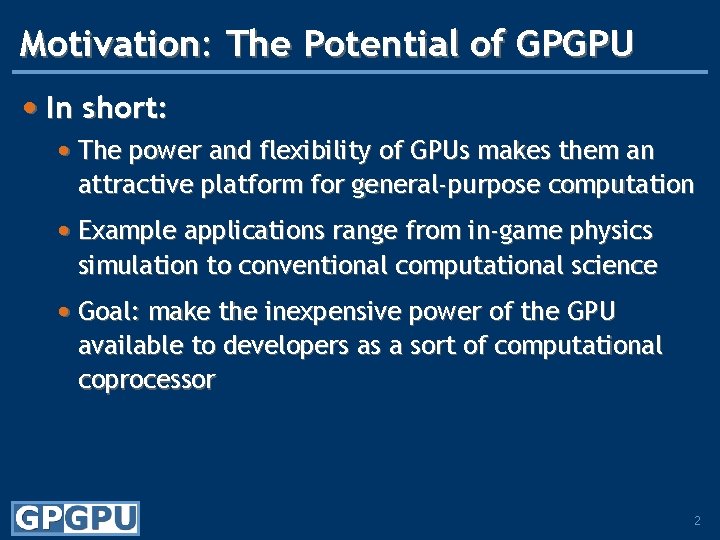 Motivation: The Potential of GPGPU

• In short:

• The power and flexibility of GPUs makes them an attractive platform for general-purpose computation

• Example applications range from in-game physics simulation to conventional computational science

• Goal: make the inexpensive power of the GPU available to developers as a sort of computational coprocessor

GPGPU

2